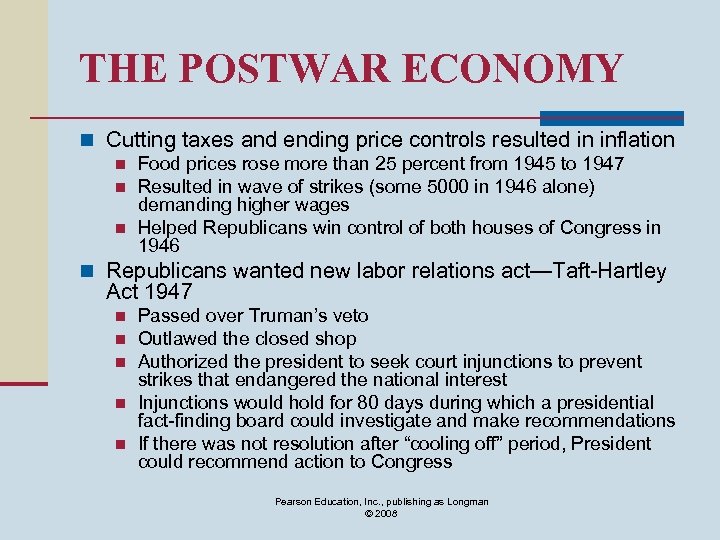 THE POSTWAR ECONOMY

Cutting taxes and ending price controls resulted in inflation

Food prices rose more than 25 percent from 1945 to 1947

Resulted in wave of strikes (some 5000 in 1946 alone) demanding higher wages

Helped Republicans win control of both houses of Congress in 1946

Republicans wanted new labor relations act—Taft-Hartley Act 1947

Passed over Truman's veto

Outlawed the closed shop

Authorized the president to seek court injunctions to prevent strikes that endangered the national interest

Injunctions would hold for 80 days during which a presidential fact-finding board could investigate and make recommendations

If there was not resolution after "cooling off" period, President could recommend action to Congress

Pearson Education, Inc., publishing as Longman
© 2008